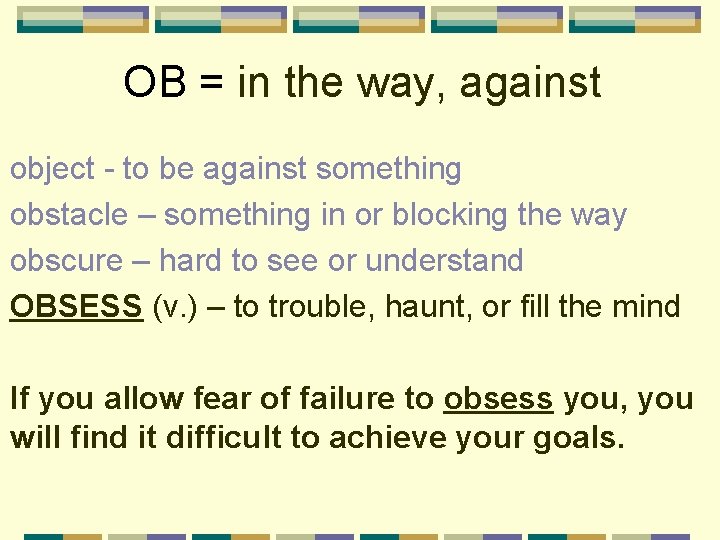 OB = in the way, against

object - to be against something
obstacle – something in or blocking the way
obscure – hard to see or understand
OBSESS (v.) – to trouble, haunt, or fill the mind

If you allow fear of failure to obsess you, you will find it difficult to achieve your goals.